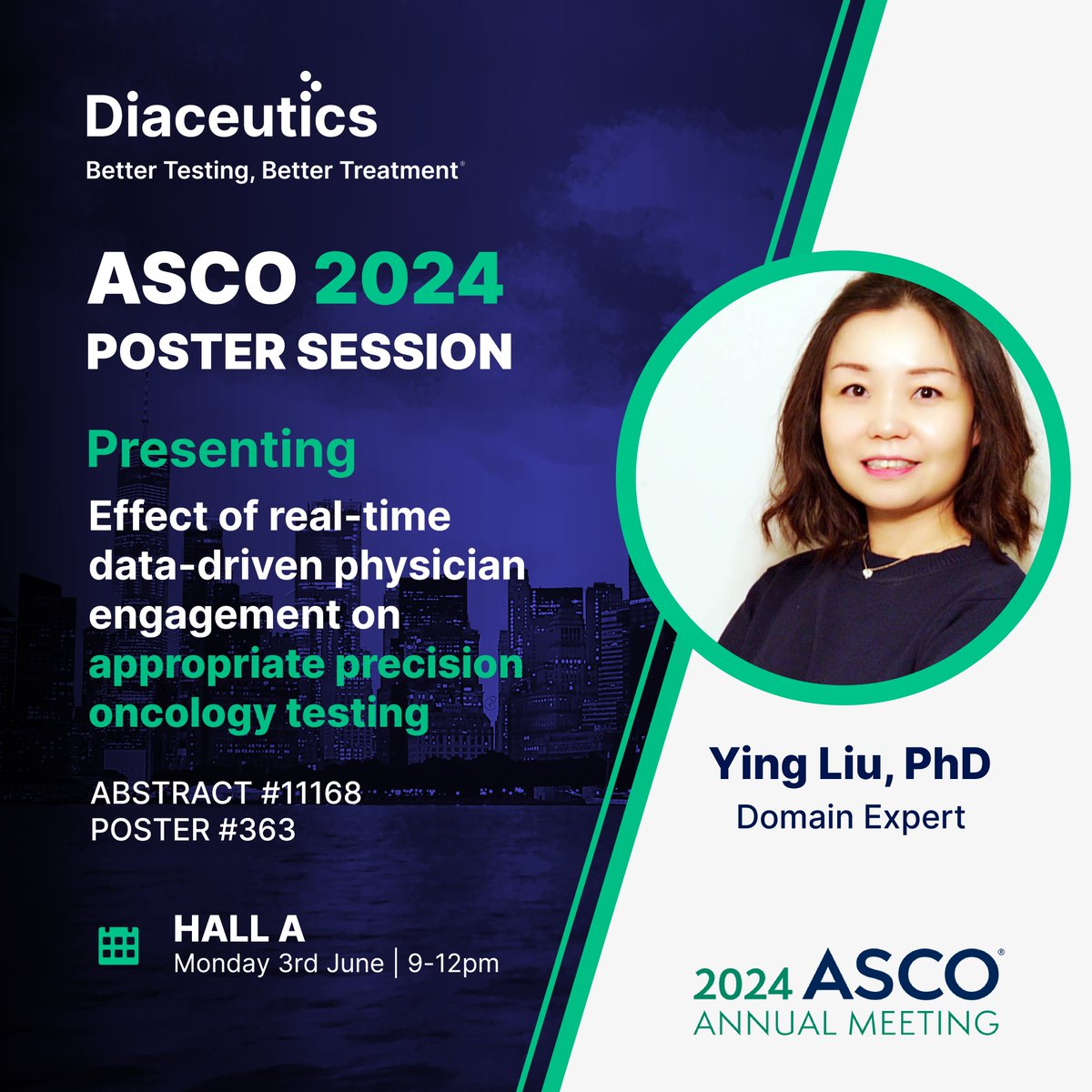 Diaceutics
Better Testing, Better Treatment®

ASCO 2024
POSTER SESSION

Presenting
Effect of real-time data-driven physician engagement on appropriate precision oncology testing

ABSTRACT #11168
POSTER #363

HALL A
Monday 3rd June | 9-12pm

Ying Liu, PhD
Domain Expert

2024 ASCO®
ANNUAL MEETING